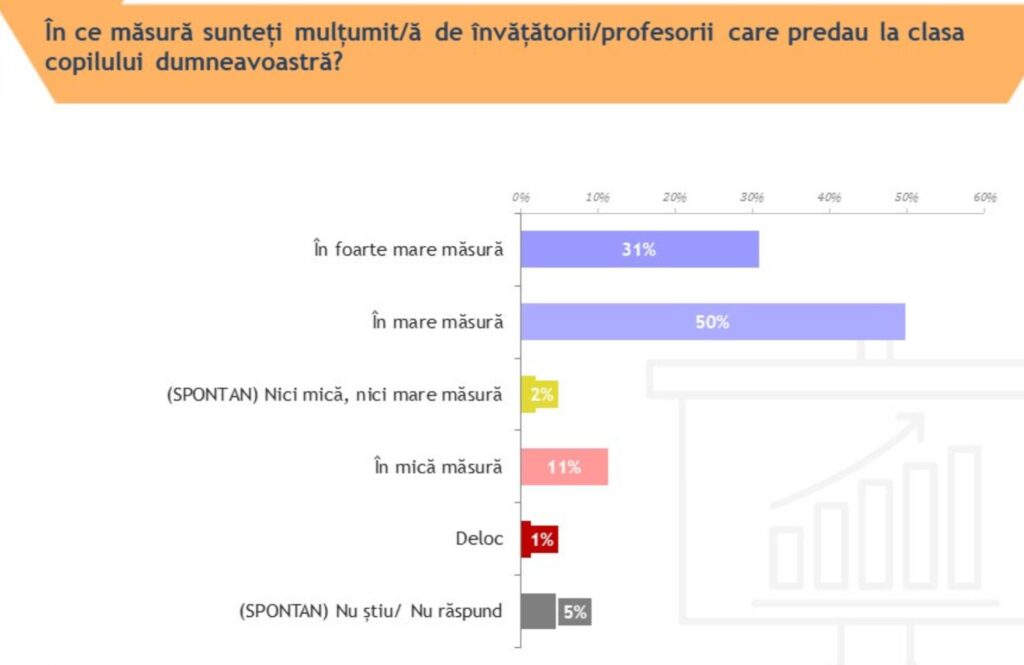 În ce măsură sunteți mulțumit/ă de învățătorii/profesorii care predau la clasa copilului dumneavoastră?

0% 10% 20% 30% 40% 50% 60%

În foarte mare măsură 31%

În mare măsură 50%

(SPONTAN) Nici mică, nici mare măsură 2%

În mică măsură 11%

Deloc 1%

(SPONTAN) Nu știu/ Nu răspund 5%